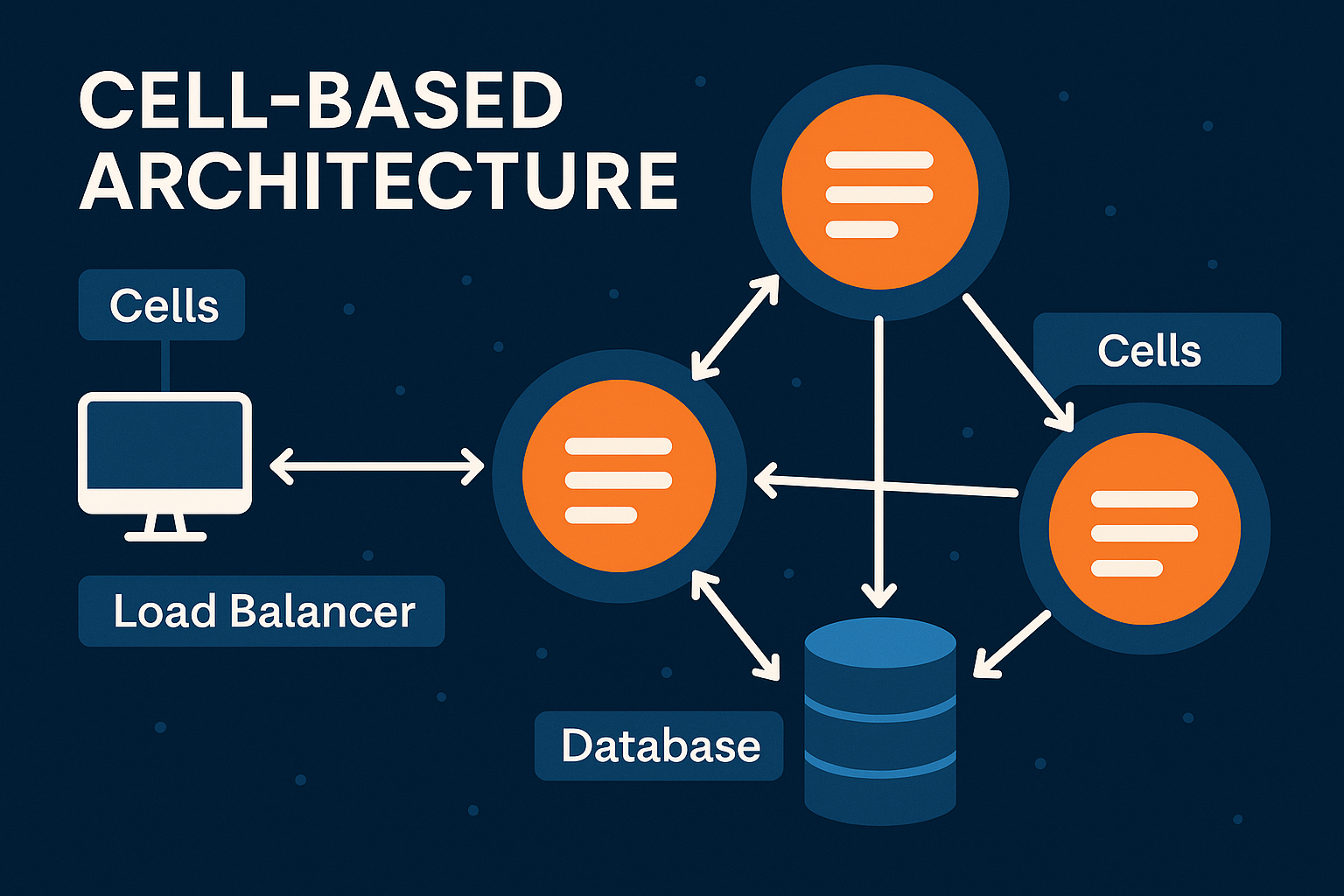 CELL-BASED ARCHITECTURE

Cells

Load Balancer

Cells

Database